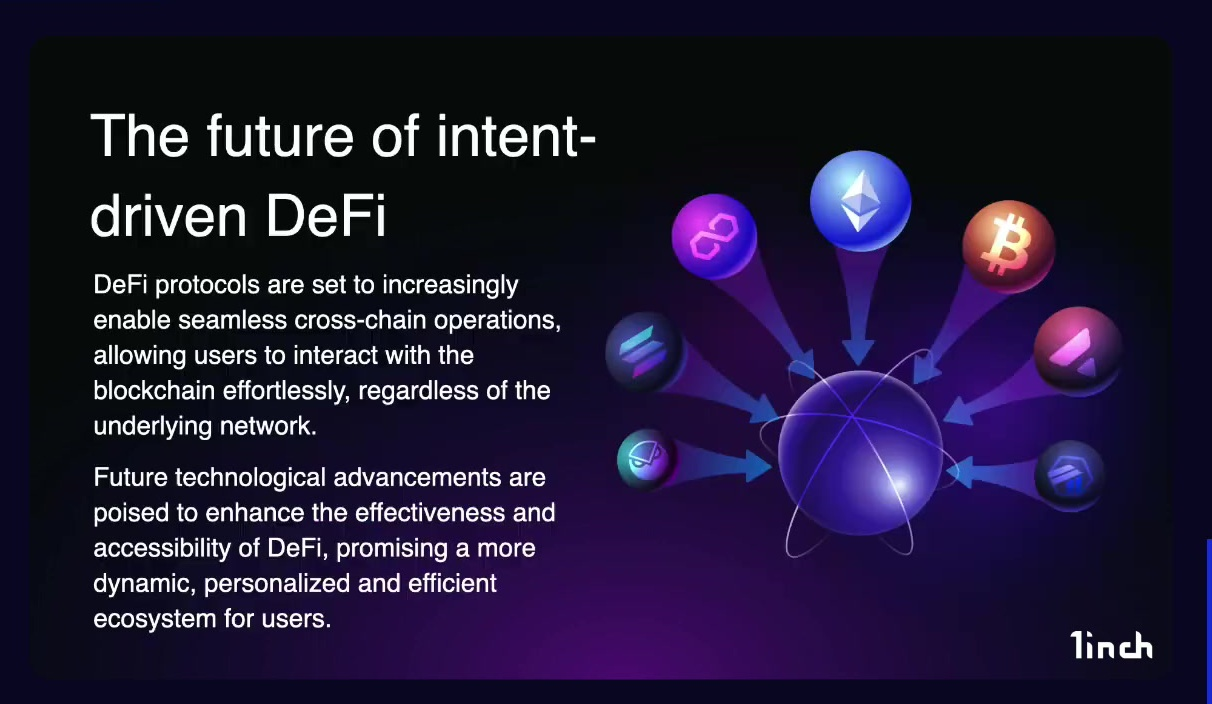 The future of intent-driven DeFi

DeFi protocols are set to increasingly enable seamless cross-chain operations, allowing users to interact with the blockchain effortlessly, regardless of the underlying network.

Future technological advancements are poised to enhance the effectiveness and accessibility of DeFi, promising a more dynamic, personalized and efficient ecosystem for users.

1inch